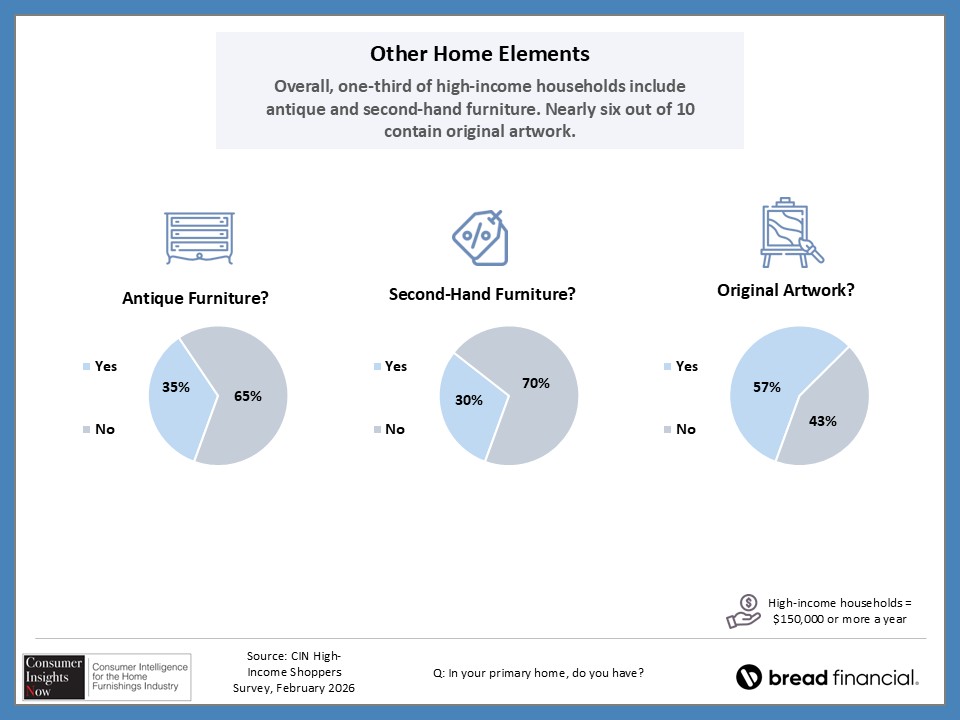 Other Home Elements

Overall, one-third of high-income households include antique and second-hand furniture. Nearly six out of 10 contain original artwork.

Antique Furniture?

Yes
No

35%
65%

Second-Hand Furniture?

Yes
No

30%
70%

Original Artwork?

Yes
No

57%
43%

High-income households = $150,000 or more a year

Consumer Insights Now
Consumer Intelligence for the Home Furnishings Industry

Source: CIN High-Income Shoppers Survey, February 2026

Q: In your primary home, do you have?

bread financial.